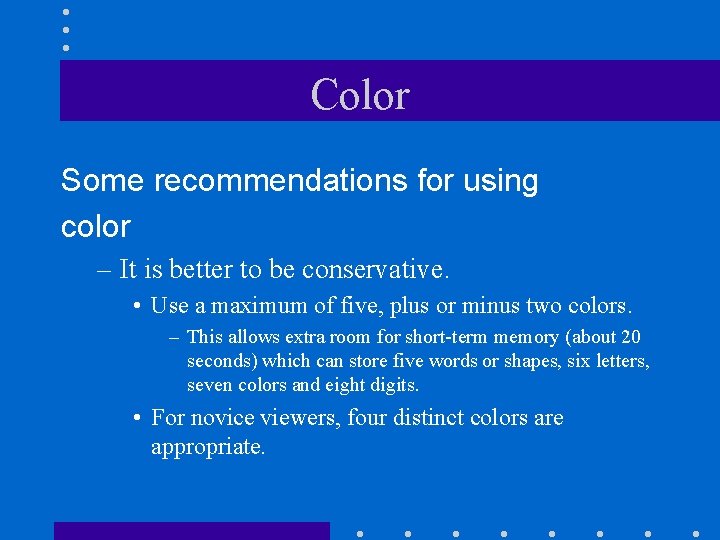 Color

Some recommendations for using color

– It is better to be conservative.

• Use a maximum of five, plus or minus two colors.

– This allows extra room for short-term memory (about 20 seconds) which can store five words or shapes, six letters, seven colors and eight digits.

• For novice viewers, four distinct colors are appropriate.